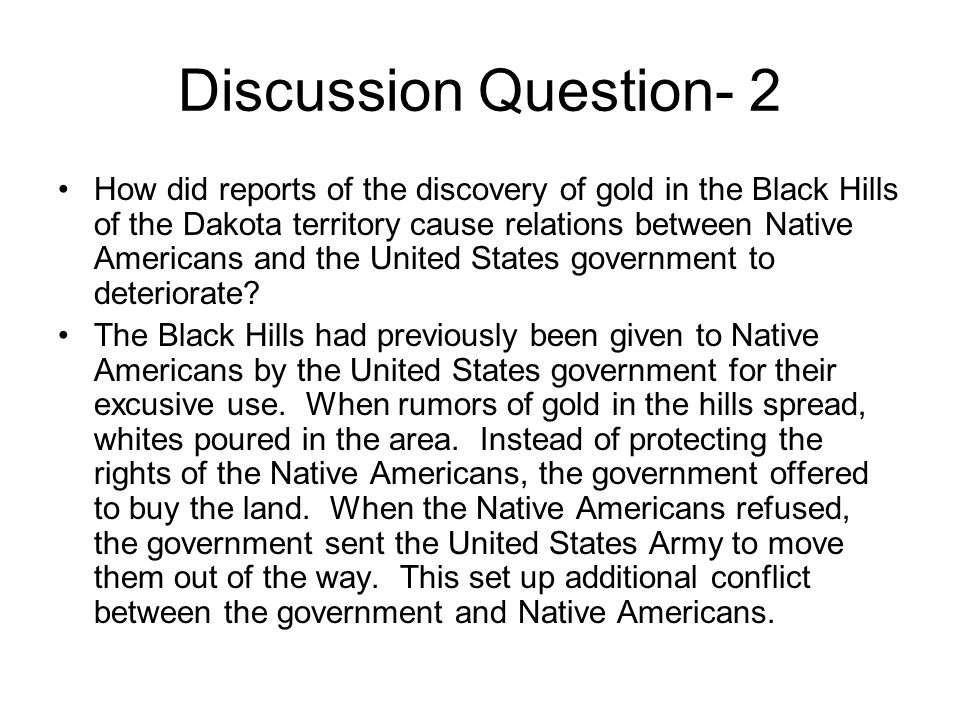 Discussion Question- 2

• How did reports of the discovery of gold in the Black Hills of the Dakota territory cause relations between Native Americans and the United States government to deteriorate?

• The Black Hills had previously been given to Native Americans by the United States government for their excusive use. When rumors of gold in the hills spread, whites poured in the area. Instead of protecting the rights of the Native Americans, the government offered to buy the land. When the Native Americans refused, the government sent the United States Army to move them out of the way. This set up additional conflict between the government and Native Americans.